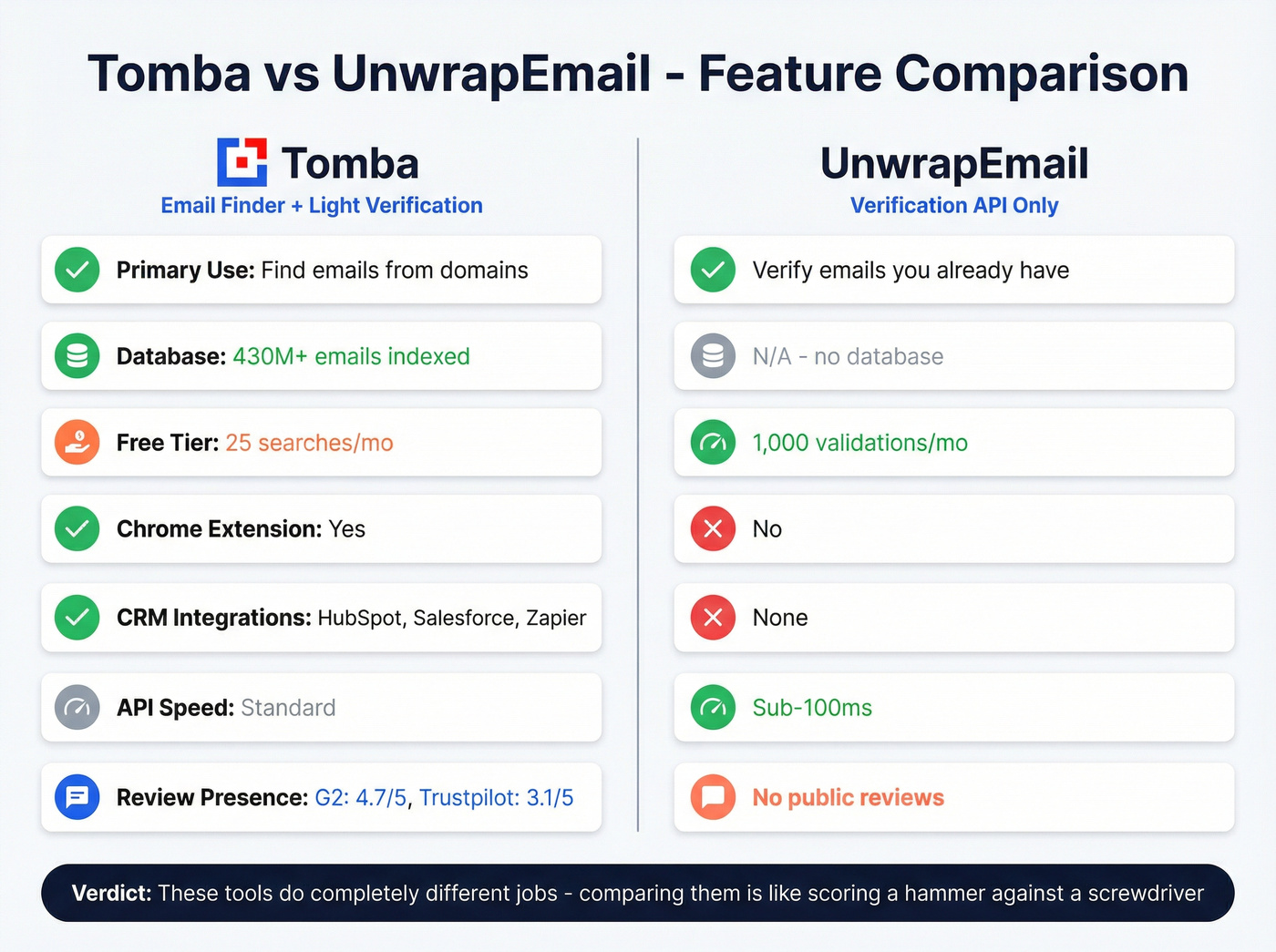 Tomba vs UnwrapEmail - Feature Comparison

Tomba
Email Finder + Light Verification

Primary Use: Find emails from domains

Database: 430M+ emails indexed

Free Tier: 25 searches/mo

Chrome Extension: Yes

CRM Integrations: HubSpot, Salesforce, Zapier

API Speed: Standard

Review Presence: G2: 4.7/5, Trustpilot: 3.1/5

UnwrapEmail
Verification API Only

Verify emails you already have

N/A - no database

1,000 validations/mo

No

None

Sub-100ms

No public reviews

Verdict: These tools do completely different jobs - comparing them is like scoring a hammer against a screwdriver